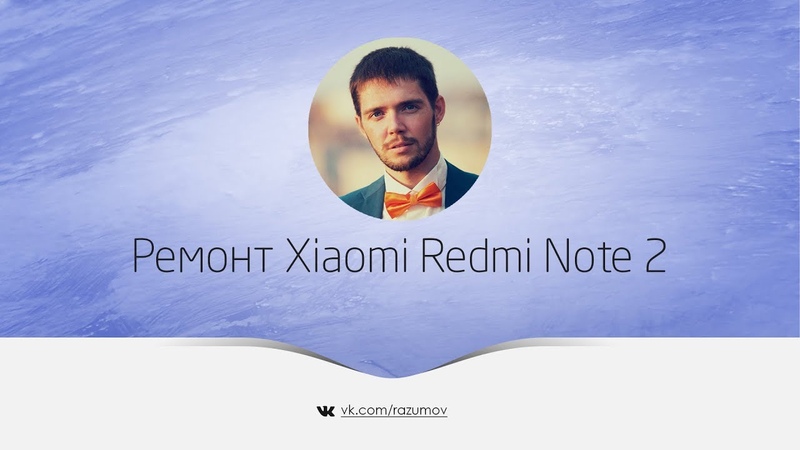 Ремонт Xiaomi Redmi Note 2

vk.com/razumov